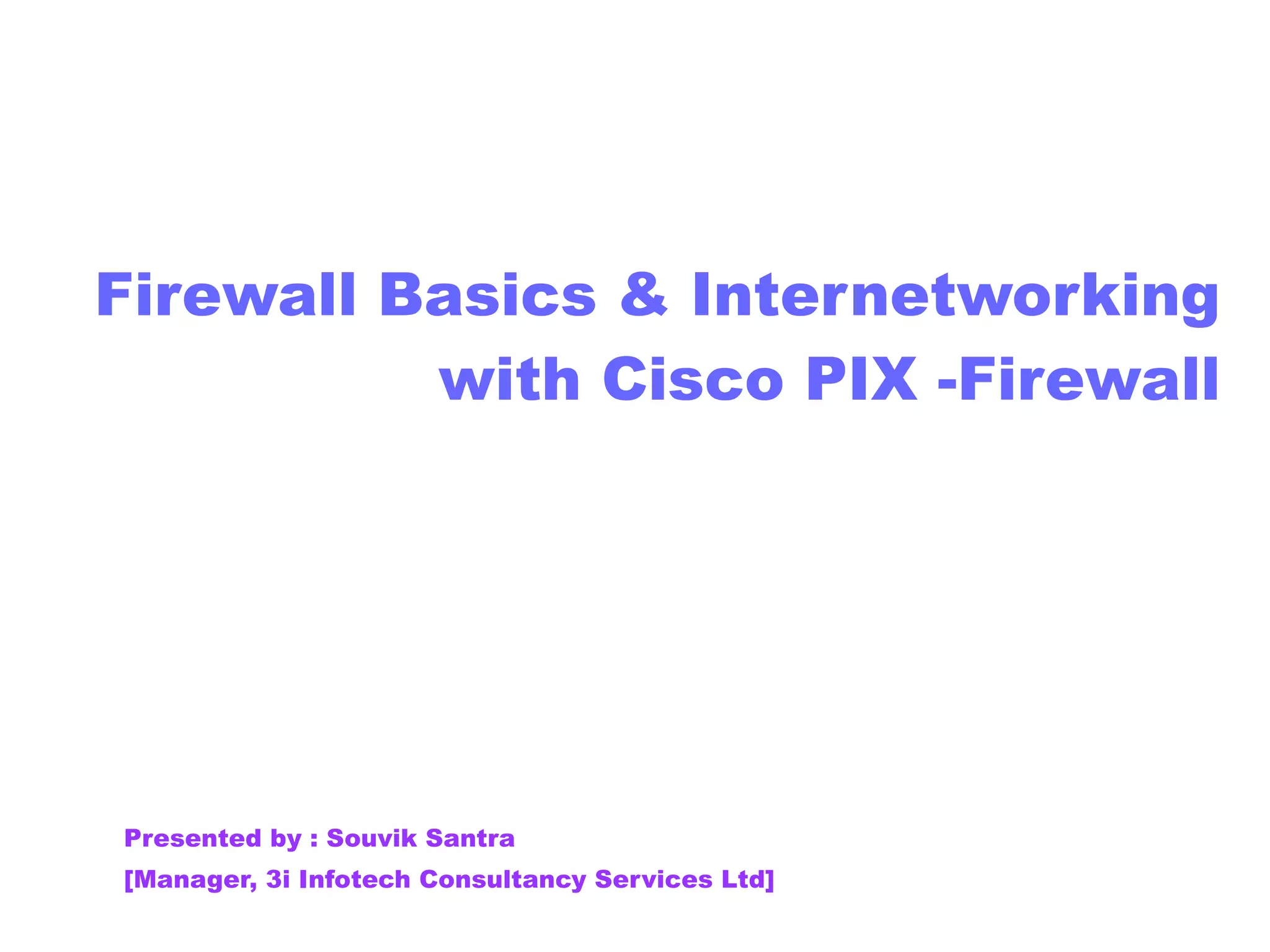 Firewall Basics & Internetworking with Cisco PIX -Firewall

Presented by : Souvik Santra
[Manager, 3i Infotech Consultancy Services Ltd]